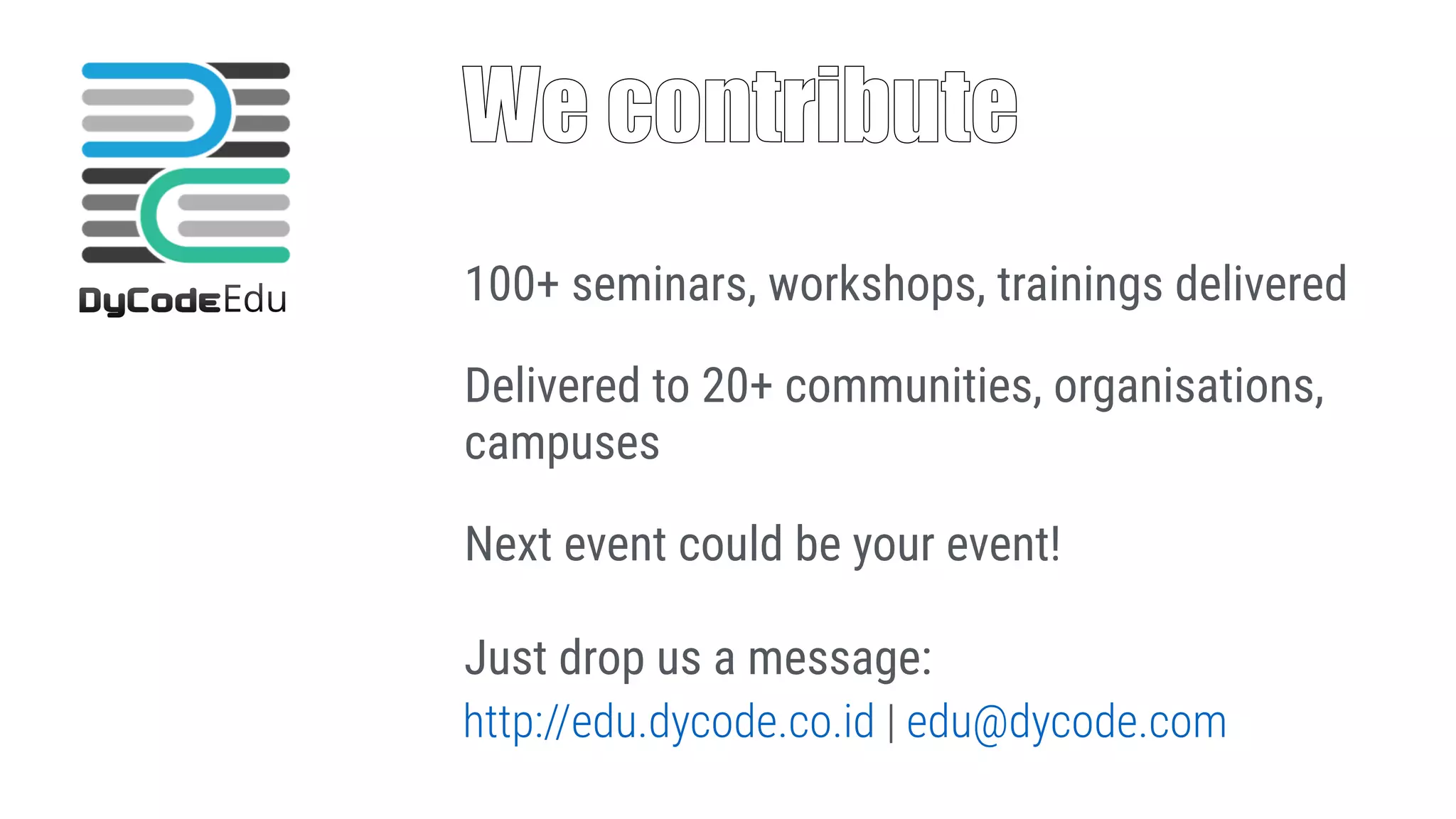 DyCodeEdu

We contribute

100+ seminars, workshops, trainings delivered

Delivered to 20+ communities, organisations, campuses

Next event could be your event!

Just drop us a message:
http://edu.dycode.co.id | edu@dycode.com